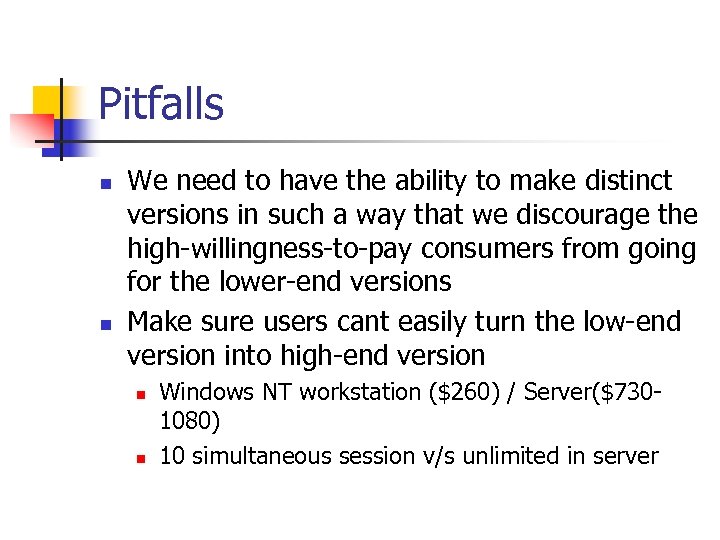 Pitfalls

- We need to have the ability to make distinct versions in such a way that we discourage the high-willingness-to-pay consumers from going for the lower-end versions
- Make sure users cant easily turn the low-end version into high-end version
  - Windows NT workstation (\$260) / Server(\$730-1080)
  - 10 simultaneous session v/s unlimited in server